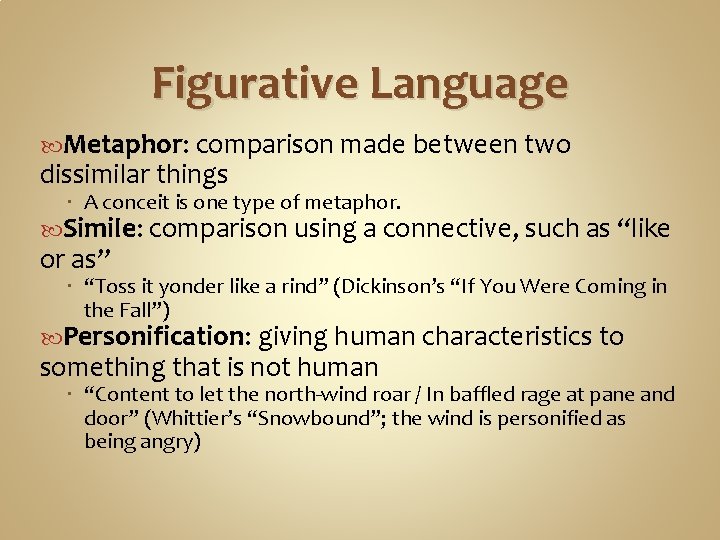 Figurative Language

Metaphor: comparison made between two dissimilar things

A conceit is one type of metaphor.

Simile: comparison using a connective, such as “like or as”

“Toss it yonder like a rind” (Dickinson’s “If You Were Coming in the Fall”)

Personification: giving human characteristics to something that is not human

“Content to let the north-wind roar / In baffled rage at pane and door” (Whittier’s “Snowbound”; the wind is personified as being angry)